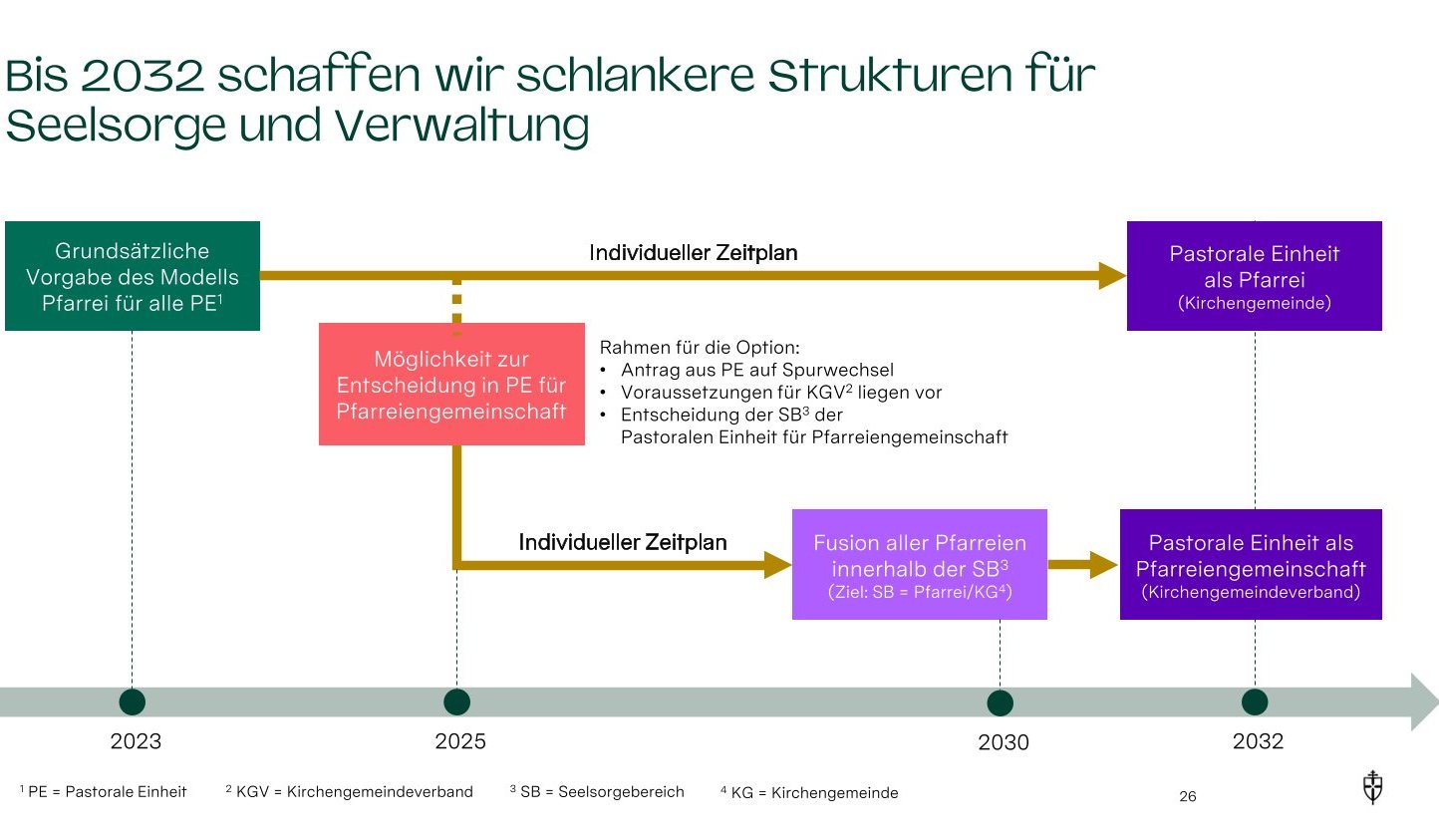 Bis 2032 schaffen wir schlankere Strukturen für Seelsorge und Verwaltung

Grundsätzliche Vorgabe des Modells Pfarrei für alle PE$^1$

Individueller Zeitplan

Pastorale Einheit als Pfarrei (Kirchengemeinde)

Möglichkeit zur Entscheidung in PE für Pfarreiengemeinschaft

Rahmen für die Option:
• Antrag aus PE auf Spurwechsel
• Voraussetzungen für KGV$^2$ liegen vor
• Entscheidung der SB$^3$ der Pastoralen Einheit für Pfarreiengemeinschaft

Individueller Zeitplan

Fusion aller Pfarreien innerhalb der SB$^3$ (Ziel: SB = Pfarrei/KG$^4$)

Pastorale Einheit als Pfarreiengemeinschaft (Kirchengemeindeverband)

2023

2025

2030

2032

$^1$ PE = Pastorale Einheit $^2$ KGV = Kirchengemeindeverband $^3$ SB = Seelsorgebereich $^4$ KG = Kirchengemeinde

26